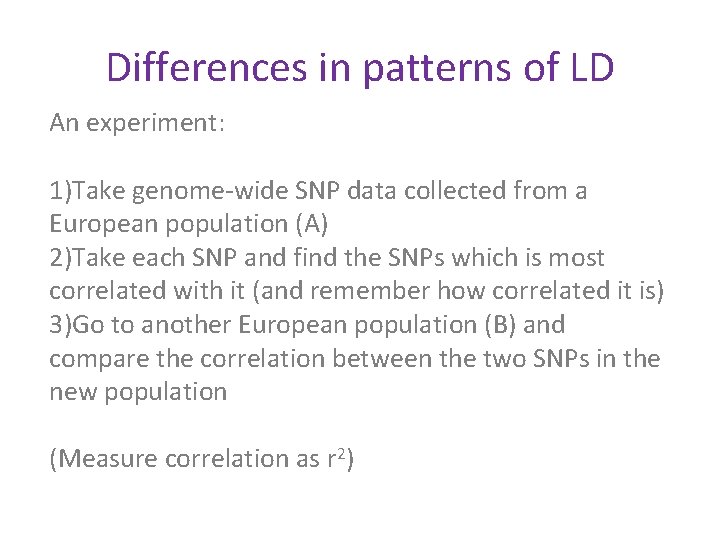 Differences in patterns of LD

An experiment:

1)Take genome-wide SNP data collected from a European population (A)
2)Take each SNP and find the SNPs which is most correlated with it (and remember how correlated it is)
3)Go to another European population (B) and compare the correlation between the two SNPs in the new population

(Measure correlation as $r^2$)